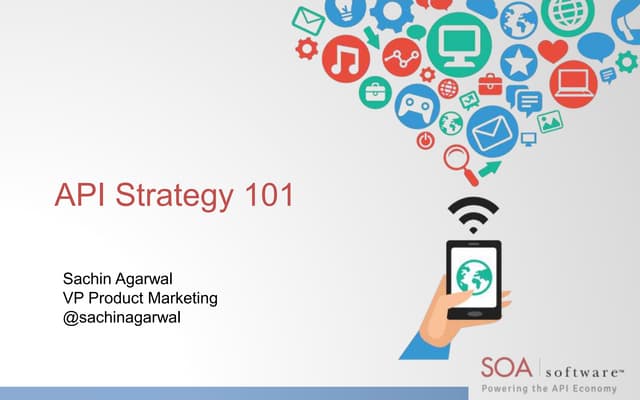 API Strategy 101

Sachin Agarwal
VP Product Marketing
@sachinagarwal

SOA software™
Powering the API Economy